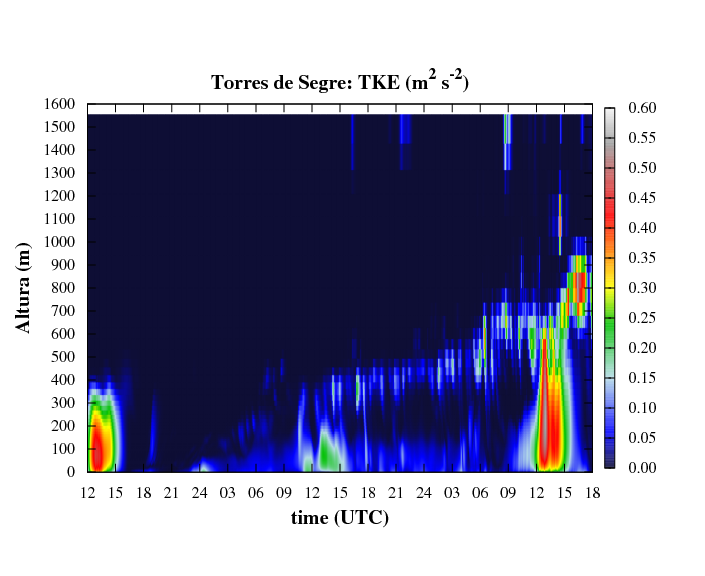 Torres de Segre: TKE ($m^2$ $s^{-2}$)

Altura (m)

1600
1500
1400
1300
1200
1100
1000
900
800
700
600
500
400
300
200
100
0

12 15 18 21 24 03 06 09 12 15 18 21 24 03 06 09 12 15 18

time (UTC)

0.60
0.55
0.50
0.45
0.40
0.35
0.30
0.25
0.20
0.15
0.10
0.05
0.00